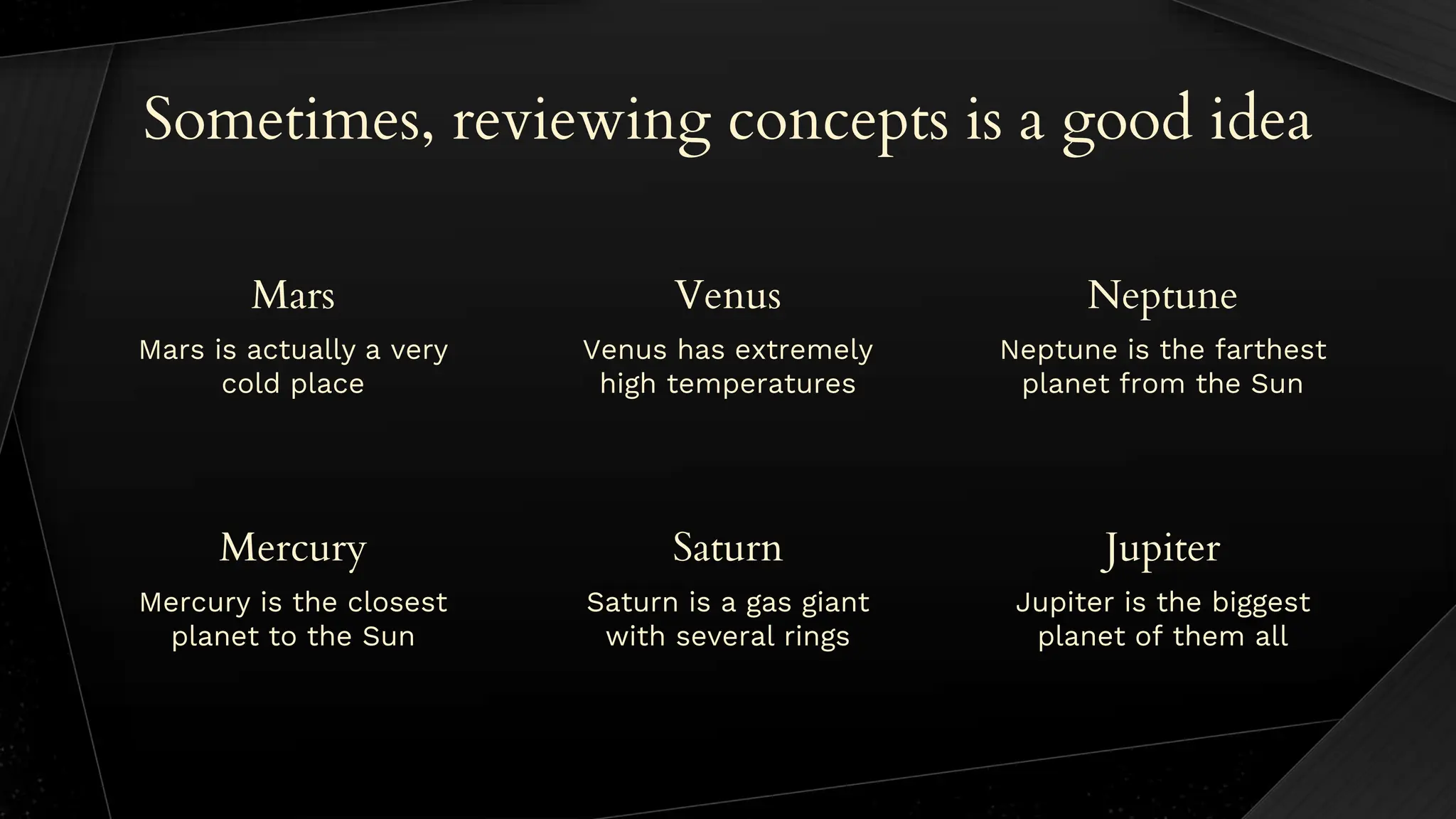 Sometimes, reviewing concepts is a good idea

Mars

Mars is actually a very cold place

Venus

Venus has extremely high temperatures

Neptune

Neptune is the farthest planet from the Sun

Mercury

Mercury is the closest planet to the Sun

Saturn

Saturn is a gas giant with several rings

Jupiter

Jupiter is the biggest planet of them all